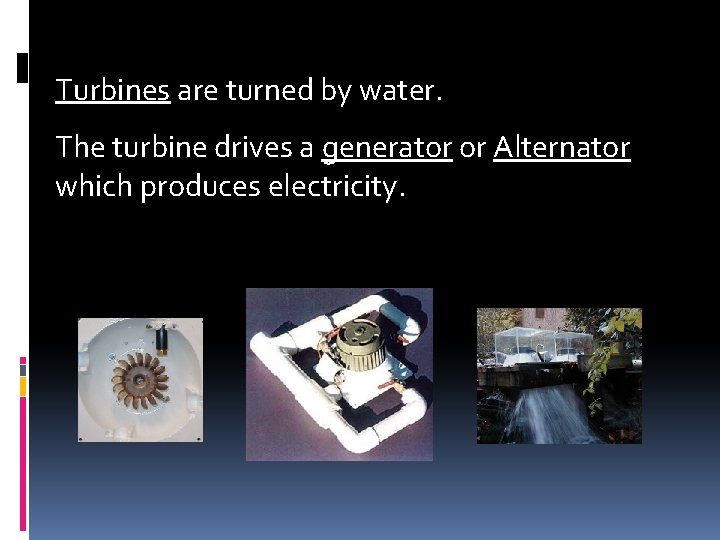 Turbines are turned by water.

The turbine drives a generator or Alternator which produces electricity.